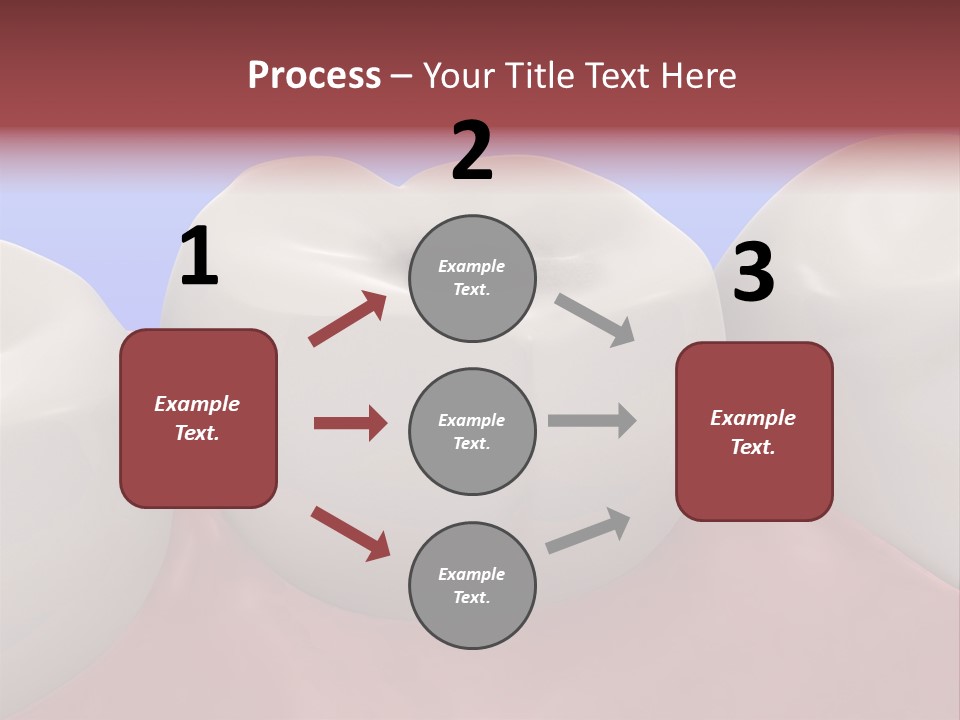 Process – Your Title Text Here

2

1

3

Example Text.

Example Text.

Example Text.

Example Text.

Example Text.